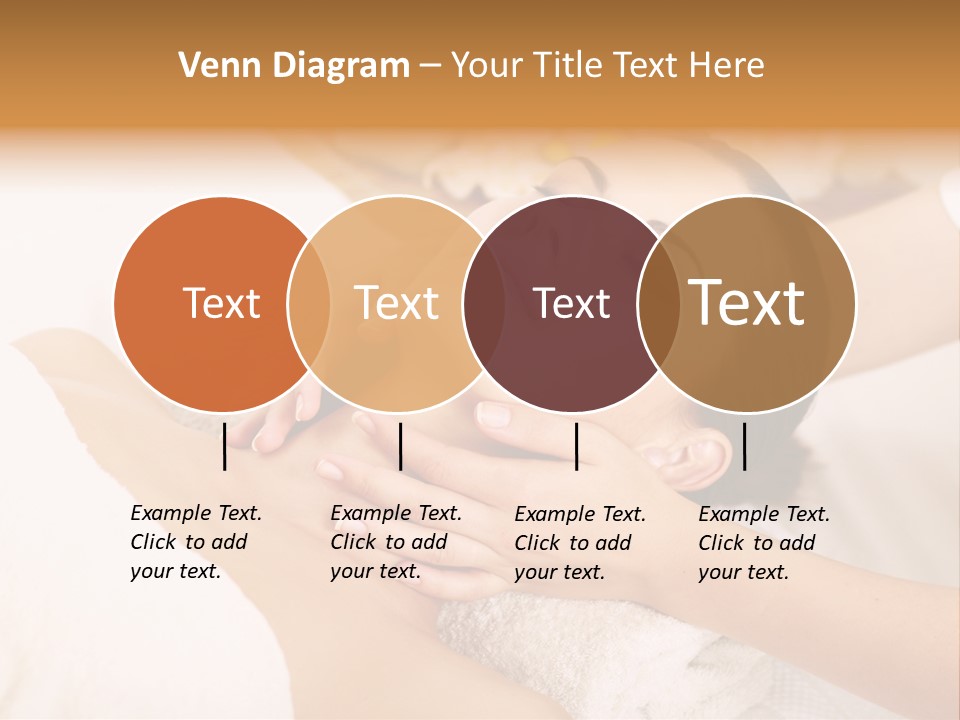 Venn Diagram – Your Title Text Here

Text

Text

Text

Text

Example Text. Click to add your text.

Example Text. Click to add your text.

Example Text. Click to add your text.

Example Text. Click to add your text.